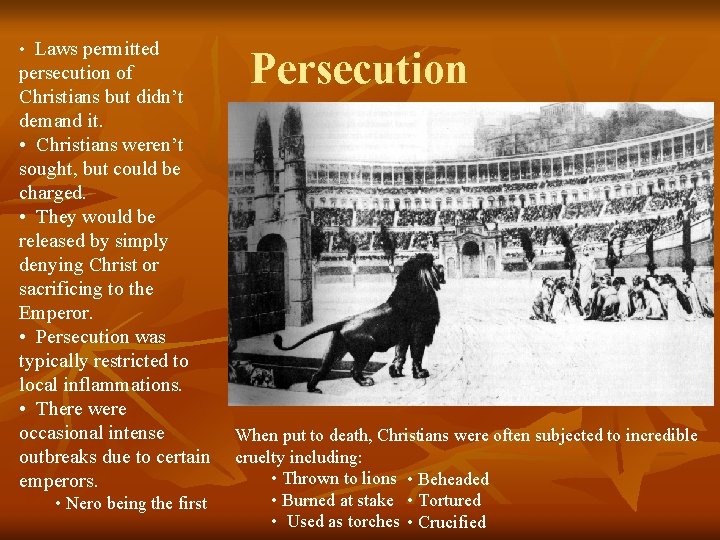 Persecution

• Laws permitted persecution of Christians but didn't demand it.
• Christians weren't sought, but could be charged.
• They would be released by simply denying Christ or sacrificing to the Emperor.
• Persecution was typically restricted to local inflammations.
• There were occasional intense outbreaks due to certain emperors.
• Nero being the first

When put to death, Christians were often subjected to incredible cruelty including:
• Thrown to lions
• Burned at stake
• Used as torches
• Beheaded
• Tortured
• Crucified